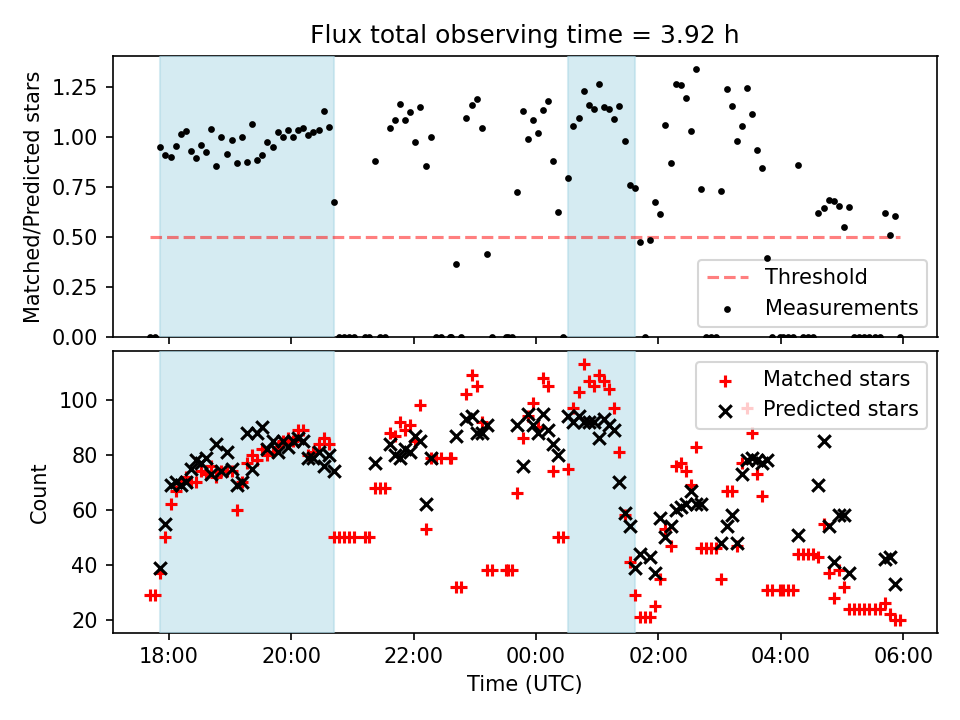 Flux total observing time = 3.92 h

Matched/Predicted stars

1.25
1.00
0.75
0.50
0.25
0.00

Threshold
Measurements

Count

100
80
60
40
20

Matched stars
Predicted stars

18:00 20:00 22:00 00:00 02:00 04:00 06:00

Time (UTC)